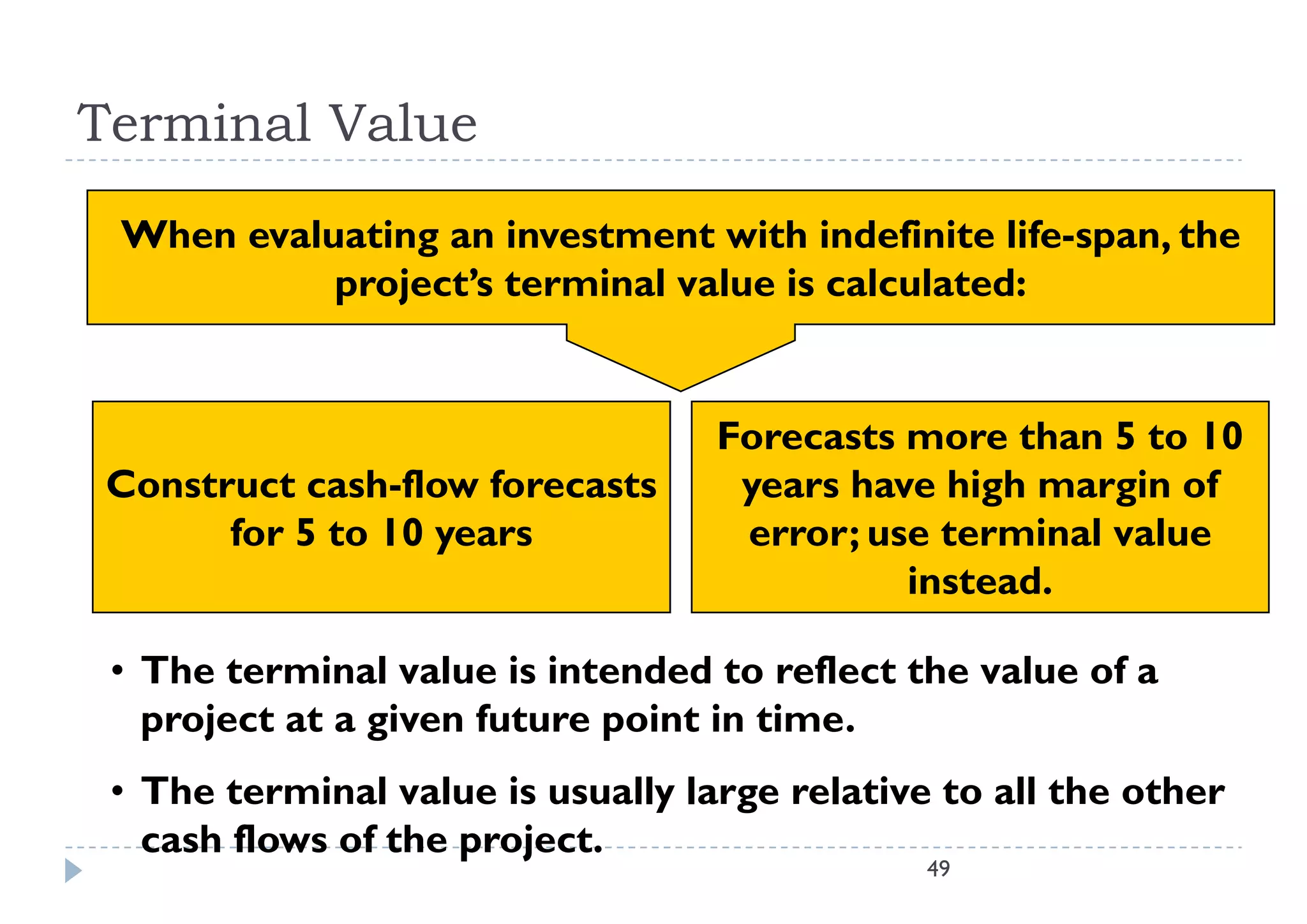 Terminal Value

When evaluating an investment with indefinite life-span, the project's terminal value is calculated:

Construct cash-flow forecasts for 5 to 10 years

Forecasts more than 5 to 10 years have high margin of error; use terminal value instead.

• The terminal value is intended to reflect the value of a project at a given future point in time.

• The terminal value is usually large relative to all the other cash flows of the project.

49